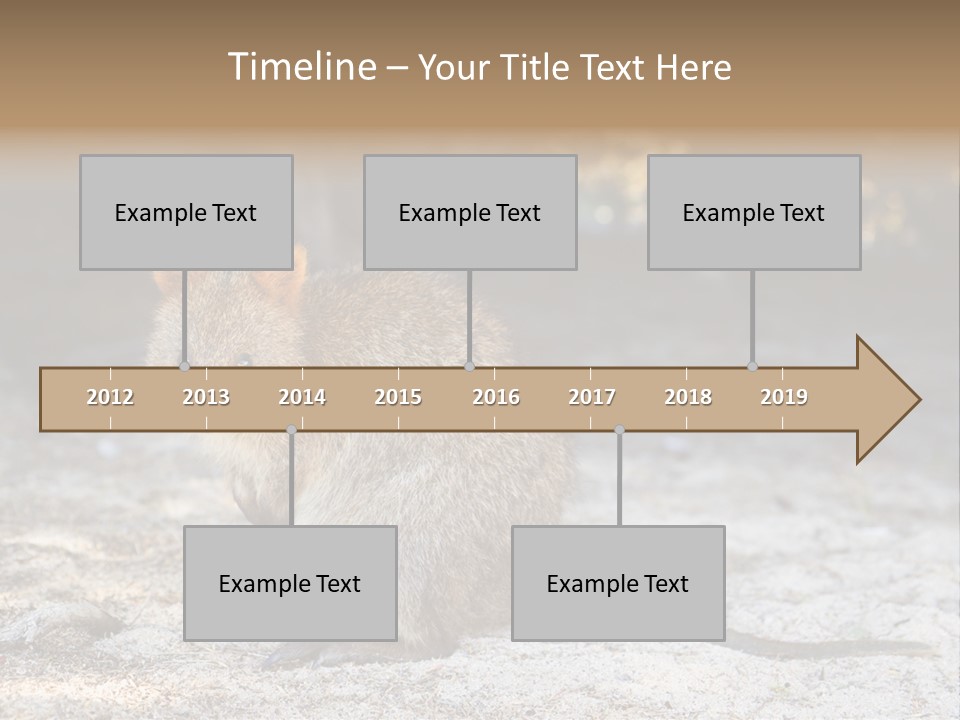 Timeline – Your Title Text Here

Example Text

Example Text

Example Text

2012 2013 2014 2015 2016 2017 2018 2019

Example Text

Example Text